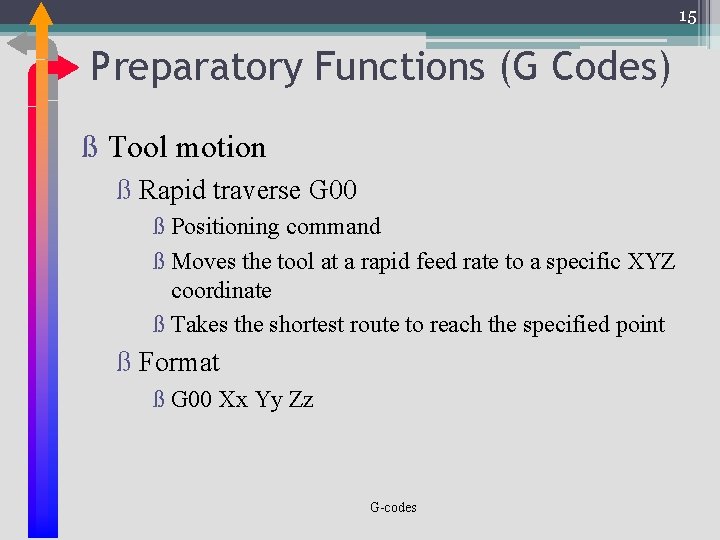 15

Preparatory Functions (G Codes)

ß Tool motion

ß Rapid traverse G00

ß Positioning command

ß Moves the tool at a rapid feed rate to a specific XYZ coordinate

ß Takes the shortest route to reach the specified point

ß Format

ß G00 Xx Yy Zz

G-codes